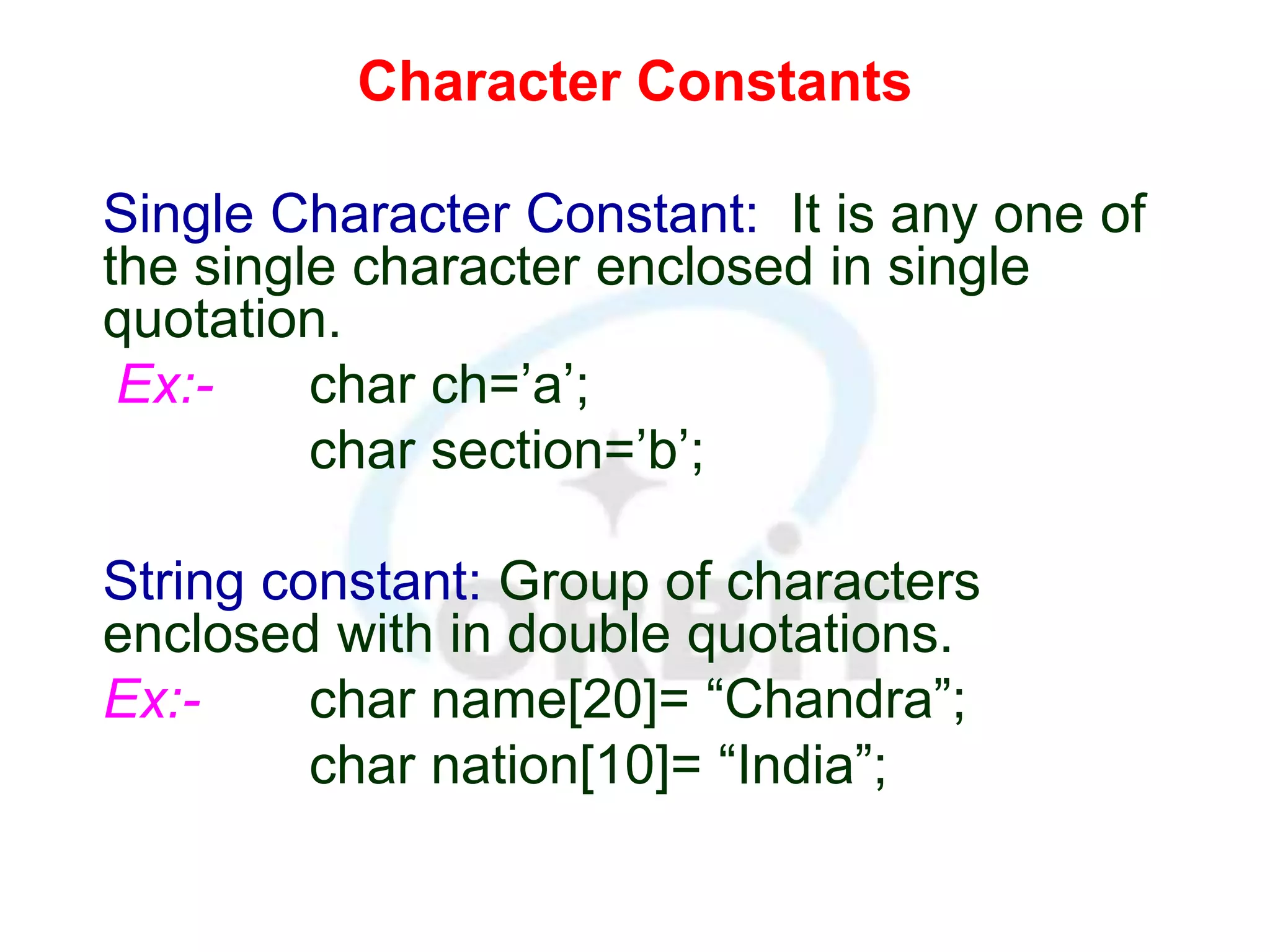 Character Constants

Single Character Constant: It is any one of the single character enclosed in single quotation.

Ex:- char ch=’a’;
char section=’b’;

String constant: Group of characters enclosed with in double quotations.

Ex:- char name[20]= “Chandra”;
char nation[10]= “India”;

ORBIT